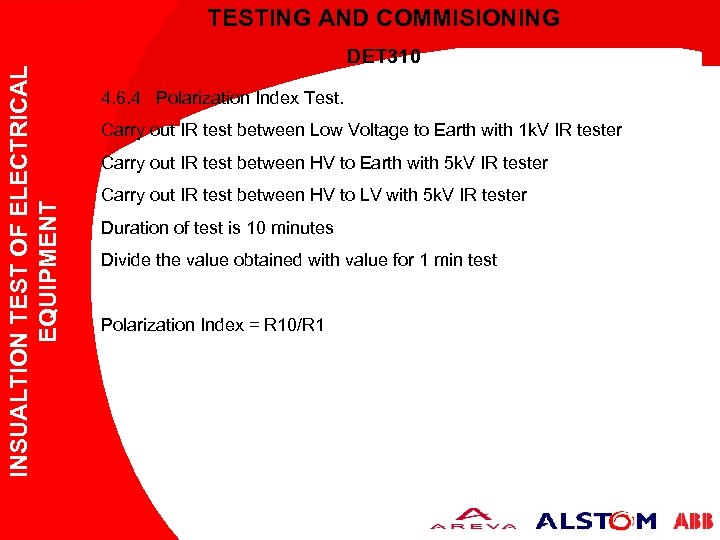 TESTING AND COMMISIONING

DET310

INSUALTION TEST OF ELECTRICAL EQUIPMENT

4.6.4 Polarization Index Test.

Carry out IR test between Low Voltage to Earth with 1kV IR tester

Carry out IR test between HV to Earth with 5kV IR tester

Carry out IR test between HV to LV with 5kV IR tester

Duration of test is 10 minutes

Divide the value obtained with value for 1 min test

Polarization Index = R10/R1

AREVA ALSTOM ABB